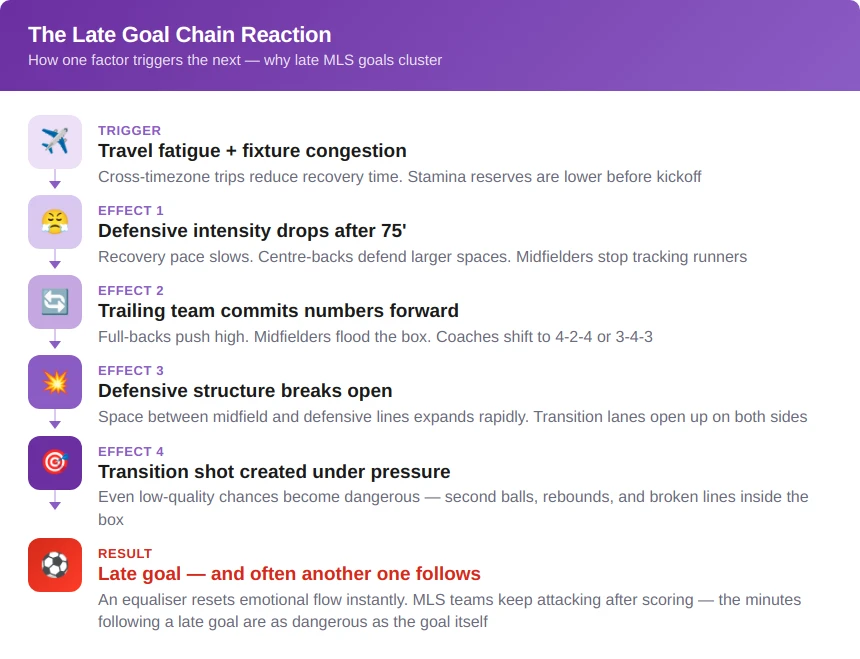 The Late Goal Chain Reaction
How one factor triggers the next — why late MLS goals cluster

TRIGGER
Travel fatigue + fixture congestion
Cross-timezone trips reduce recovery time. Stamina reserves are lower before kickoff

EFFECT 1
Defensive intensity drops after 75'
Recovery pace slows. Centre-backs defend larger spaces. Midfielders stop tracking runners

EFFECT 2
Trailing team commits numbers forward
Full-backs push high. Midfielders flood the box. Coaches shift to 4-2-4 or 3-4-3

EFFECT 3
Defensive structure breaks open
Space between midfield and defensive lines expands rapidly. Transition lanes open up on both sides

EFFECT 4
Transition shot created under pressure
Even low-quality chances become dangerous — second balls, rebounds, and broken lines inside the box

RESULT
Late goal — and often another one follows
An equaliser resets emotional flow instantly. MLS teams keep attacking after scoring — the minutes following a late goal are as dangerous as the goal itself